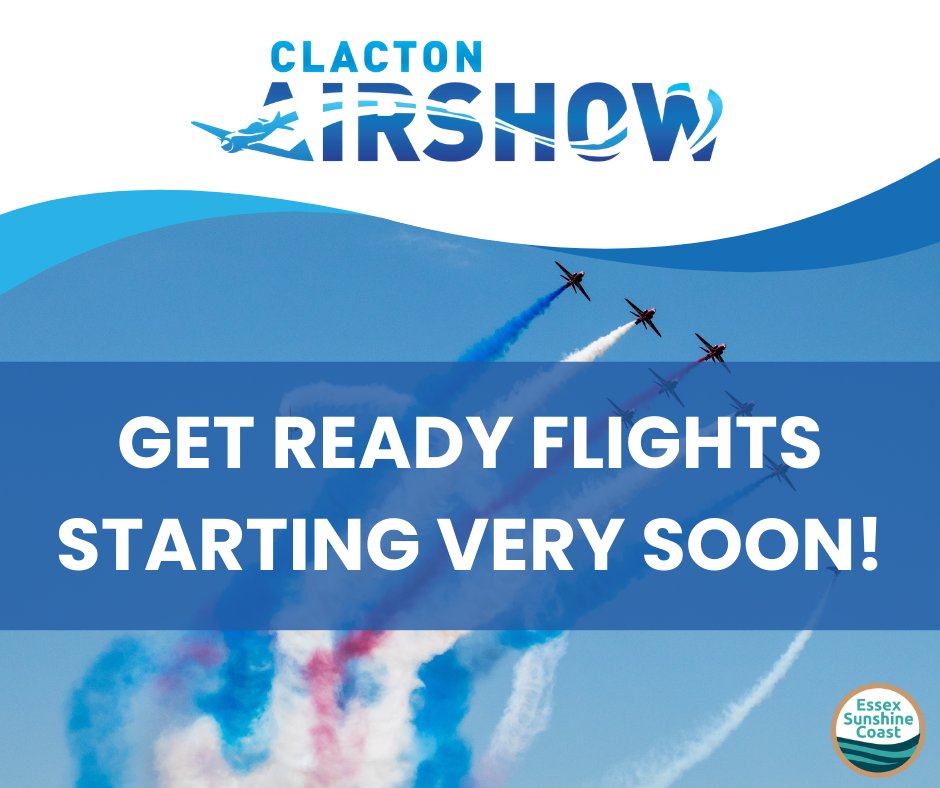 CLACTON
AIRSHOW

GET READY FLIGHTS STARTING VERY SOON!

Essex Sunshine Coast